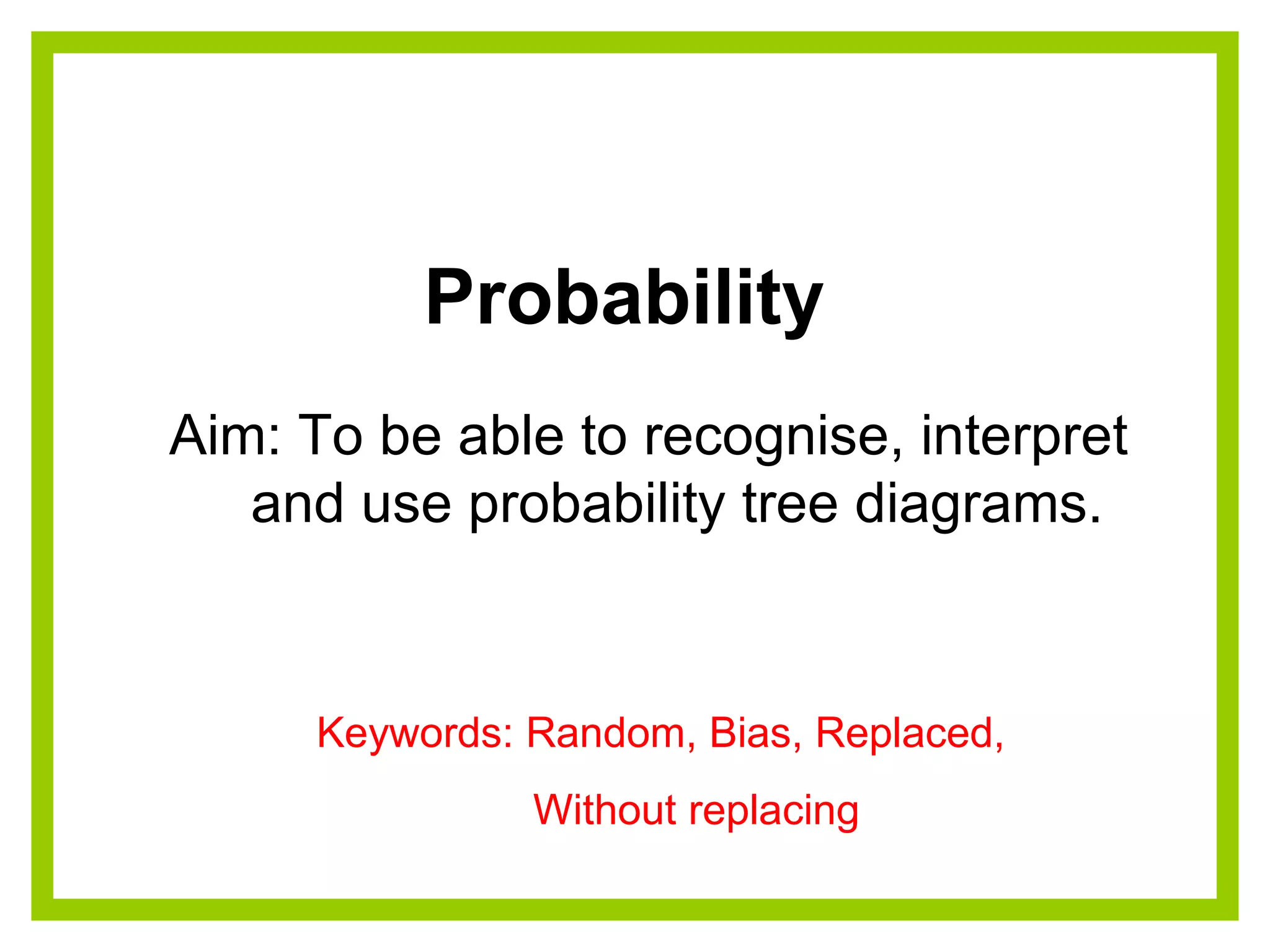 Probability

Aim: To be able to recognise, interpret and use probability tree diagrams.

Keywords: Random, Bias, Replaced,

Without replacing